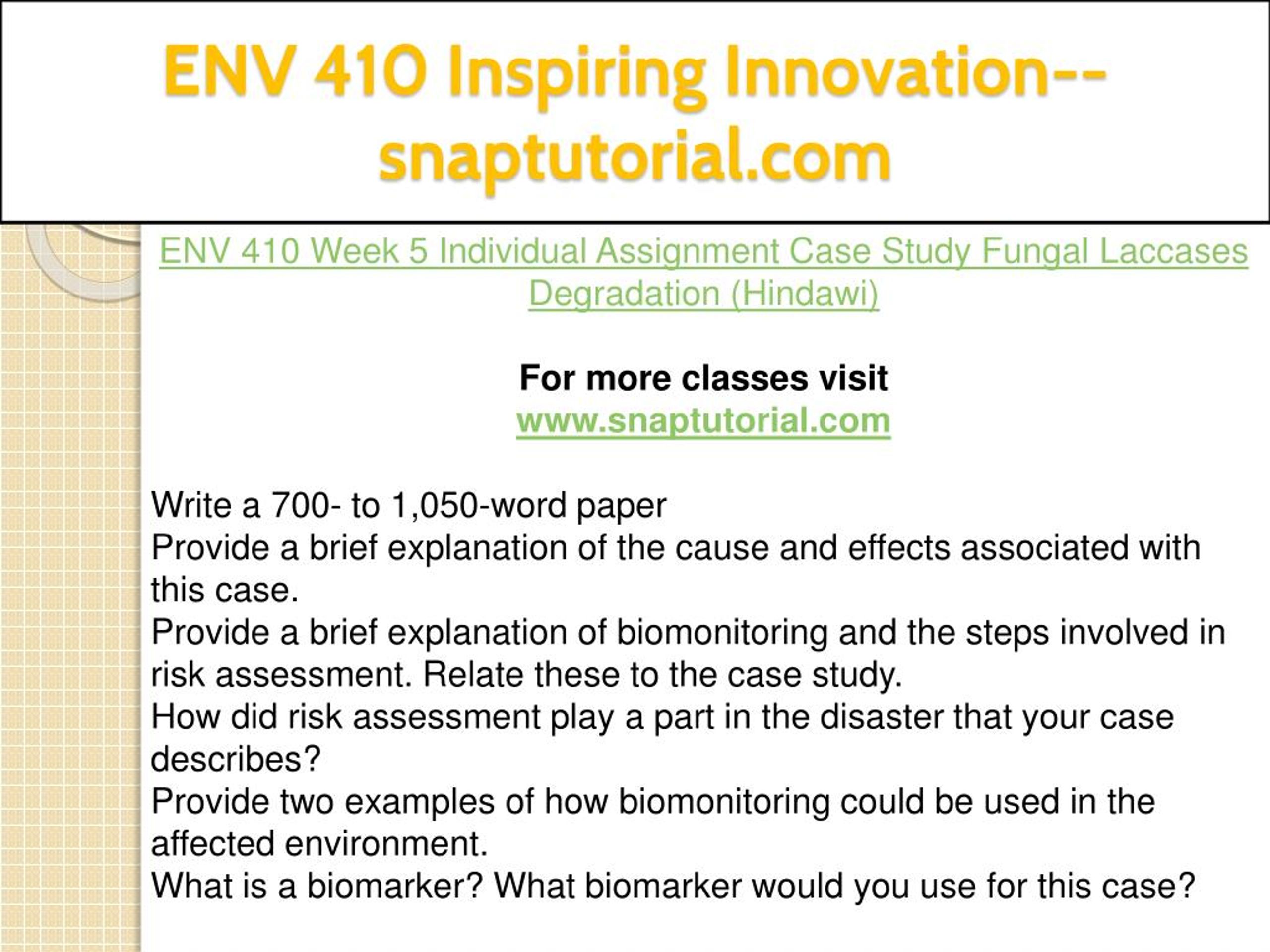 ENV 410 Inspiring Innovation--snaptutorial.com

ENV 410 Week 5 Individual Assignment Case Study Fungal Laccases Degradation (Hindawi)

For more classes visit
www.snaptutorial.com

Write a 700- to 1,050-word paper
Provide a brief explanation of the cause and effects associated with this case.
Provide a brief explanation of biomonitoring and the steps involved in risk assessment. Relate these to the case study.
How did risk assessment play a part in the disaster that your case describes?
Provide two examples of how biomonitoring could be used in the affected environment.
What is a biomarker? What biomarker would you use for this case?